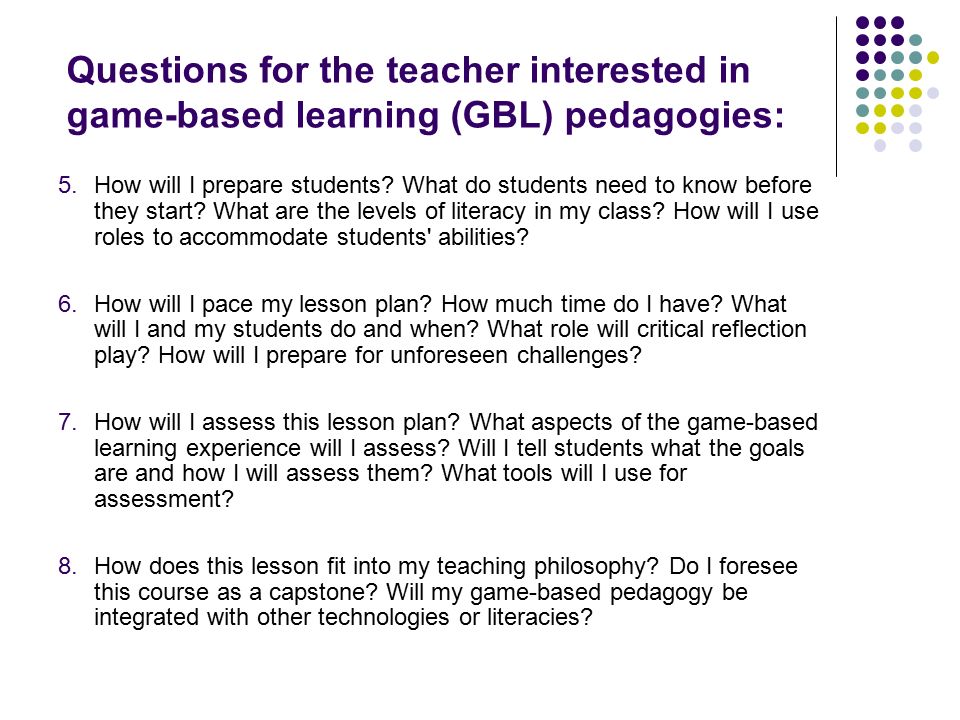 Questions for the teacher interested in game-based learning (GBL) pedagogies:

5. How will I prepare students? What do students need to know before they start? What are the levels of literacy in my class? How will I use roles to accommodate students' abilities?

6. How will I pace my lesson plan? How much time do I have? What will I and my students do and when? What role will critical reflection play? How will I prepare for unforeseen challenges?

7. How will I assess this lesson plan? What aspects of the game-based learning experience will I assess? Will I tell students what the goals are and how I will assess them? What tools will I use for assessment?

8. How does this lesson fit into my teaching philosophy? Do I foresee this course as a capstone? Will my game-based pedagogy be integrated with other technologies or literacies?